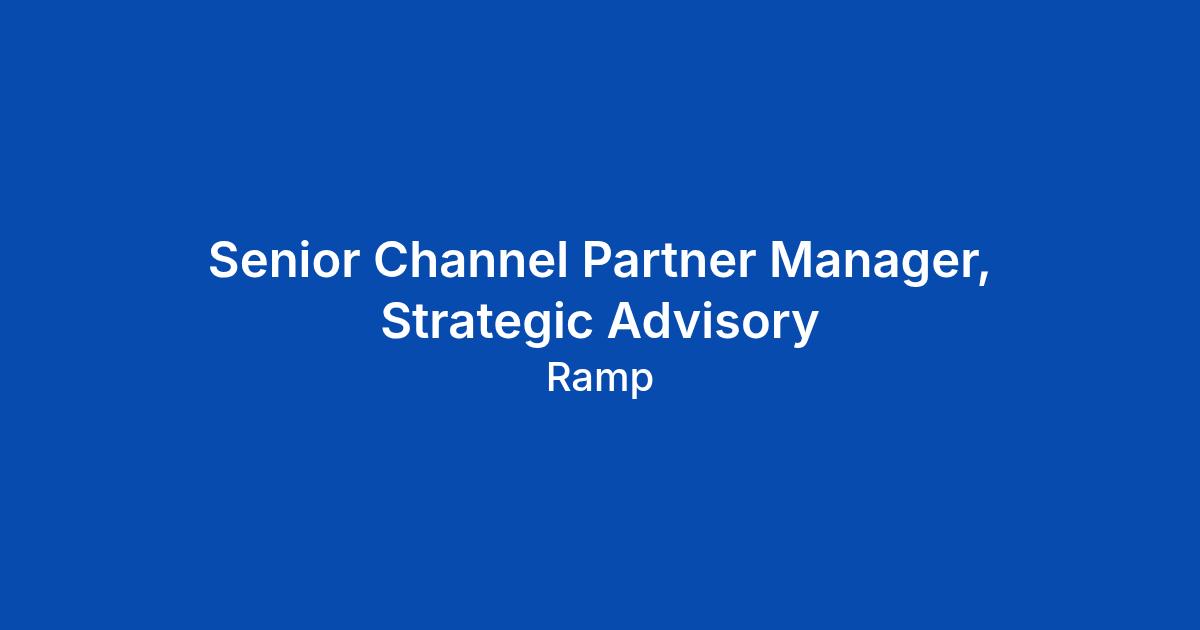 Senior Channel Partner Manager, Strategic Advisory

Ramp